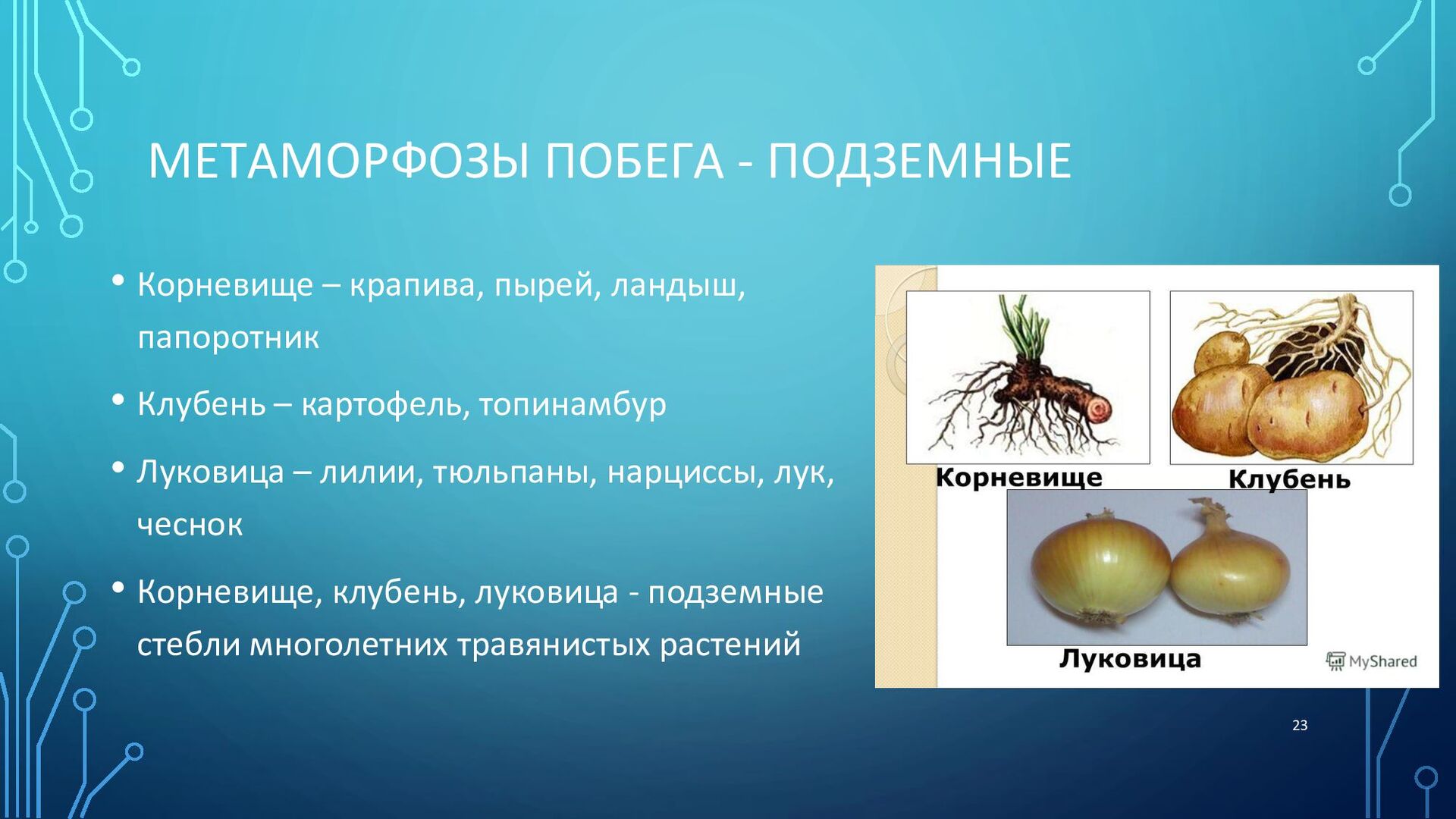 МЕТАМОРФОЗЫ ПОБЕГА - ПОДЗЕМНЫЕ

• Корневище – крапива, пырей, ландыш, папоротник

• Клубень – картофель, топинамбур

• Луковица – лилии, тюльпаны, нарциссы, лук, чеснок

• Корневище, клубень, луковица - подземные стебли многолетних травянистых растений

Корневище

Клубень

Луковица

MyShared

23